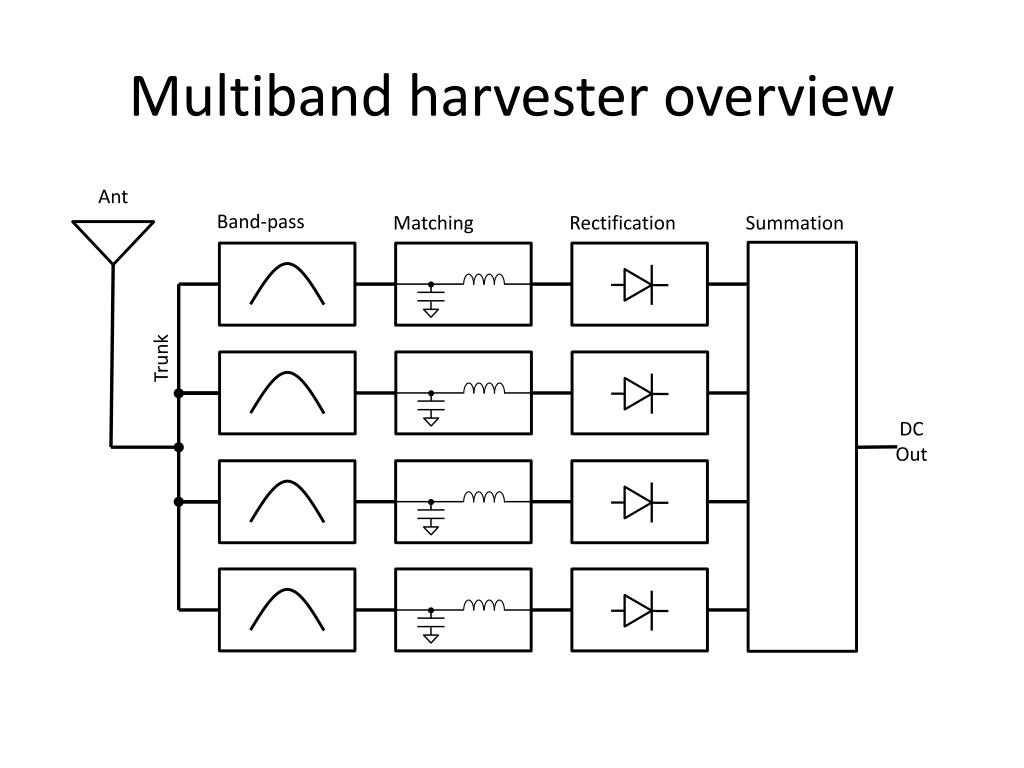 Multiband harvester overview

Ant

Band-pass

Matching

Rectification

Summation

Trunk

DC Out